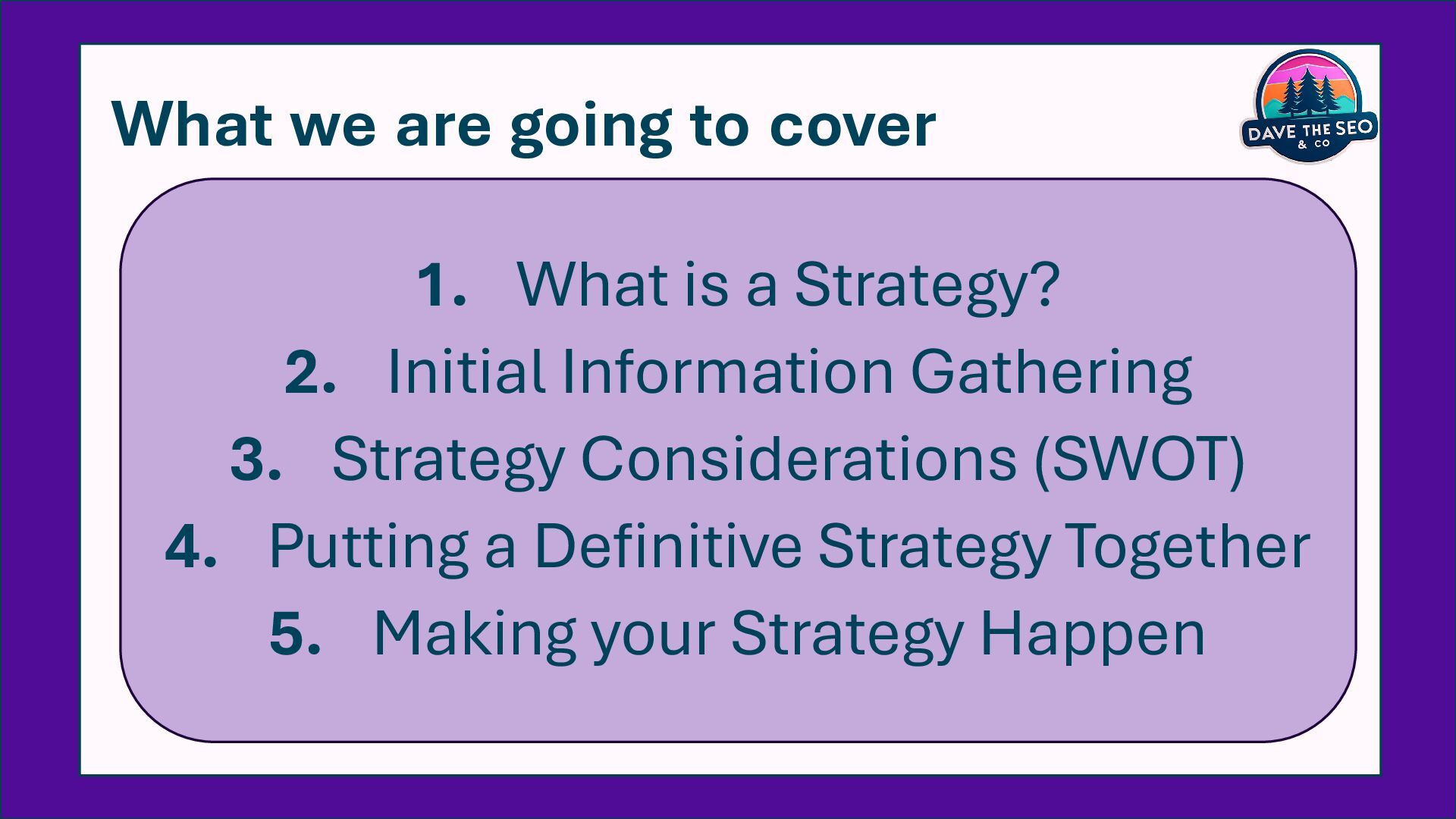 What we are going to cover

DAVE THE SEO & CO

1. What is a Strategy?
2. Initial Information Gathering
3. Strategy Considerations (SWOT)
4. Putting a Definitive Strategy Together
5. Making your Strategy Happen